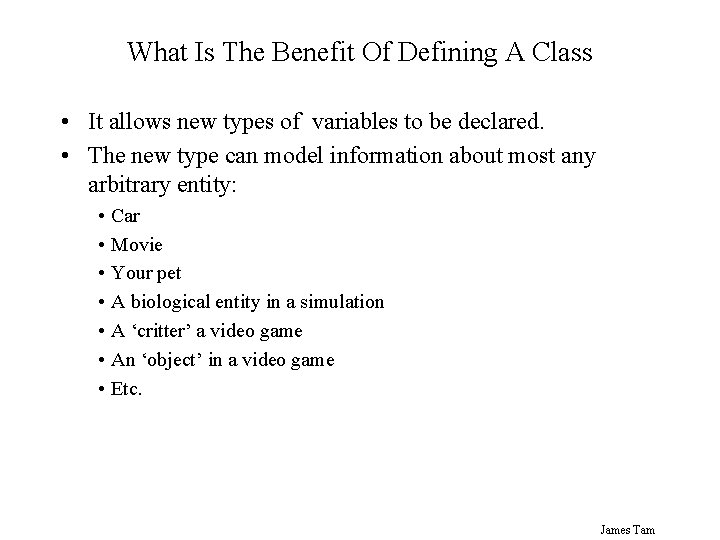 What Is The Benefit Of Defining A Class

• It allows new types of variables to be declared.
• The new type can model information about most any arbitrary entity:
  • Car
  • Movie
  • Your pet
  • A biological entity in a simulation
  • A ‘critter’ a video game
  • An ‘object’ in a video game
  • Etc.

James Tam